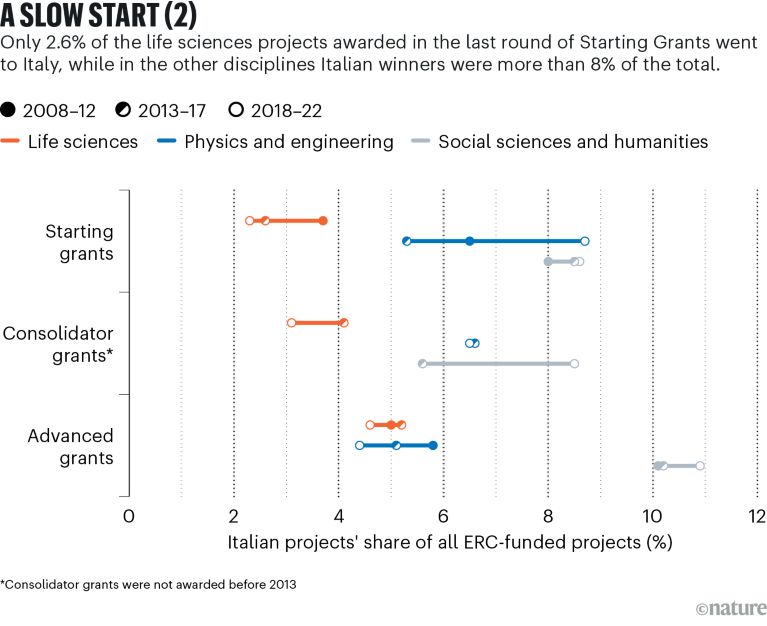 A SLOW START (2)
Only 2.6% of the life sciences projects awarded in the last round of Starting Grants went to Italy, while in the other disciplines Italian winners were more than 8% of the total.

2008–12 2013–17 2018–22
Life sciences Physics and engineering Social sciences and humanities

Starting grants

Consolidator grants*

Advanced grants

0 2 4 6 8 10 12
Italian projects' share of all ERC-funded projects (%)

*Consolidator grants were not awarded before 2013

©nature